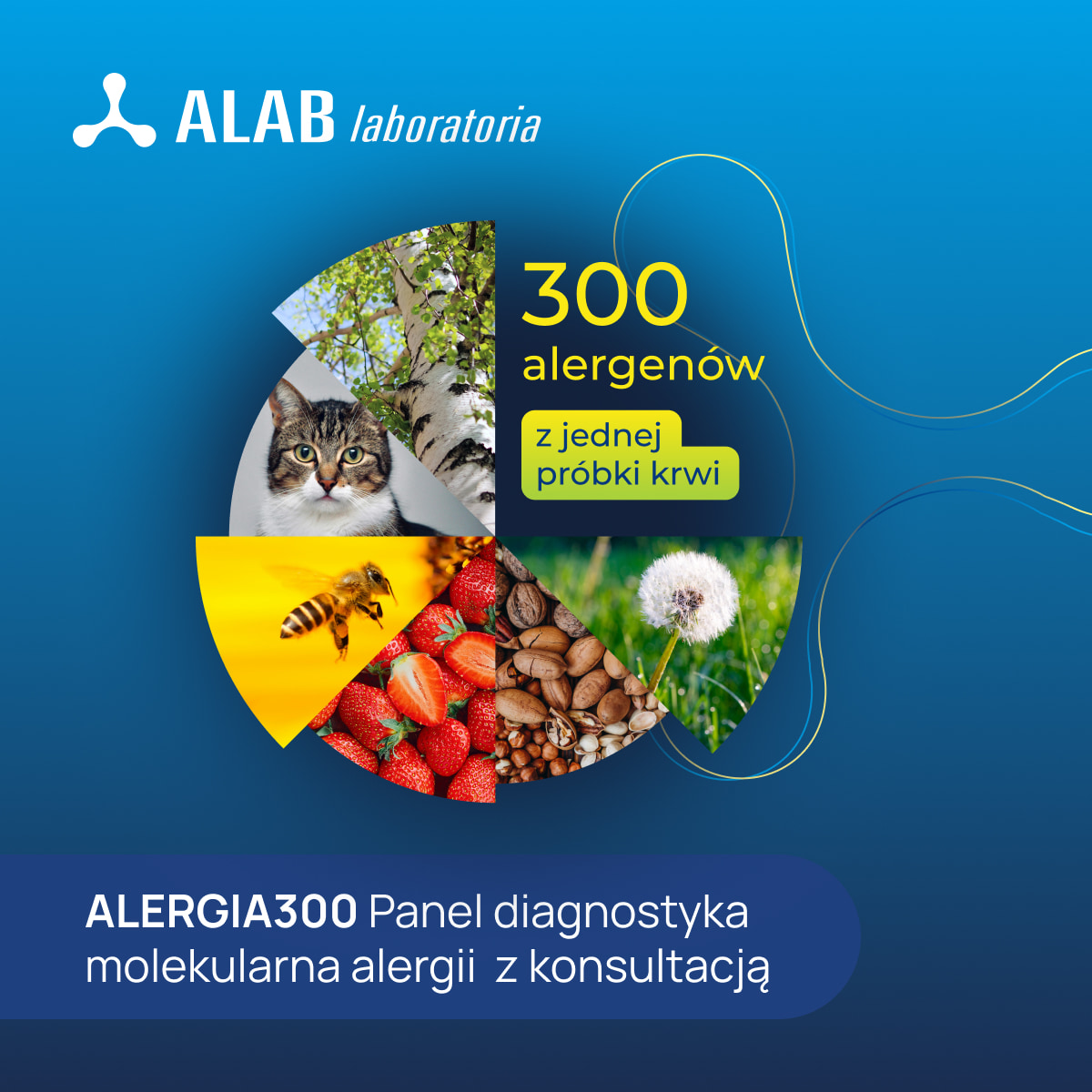 ALAB laboratoria

300 alergenów

z jednej próbki krwi

ALERGIA300 Panel diagnostyka molekularna alergii z konsultacją